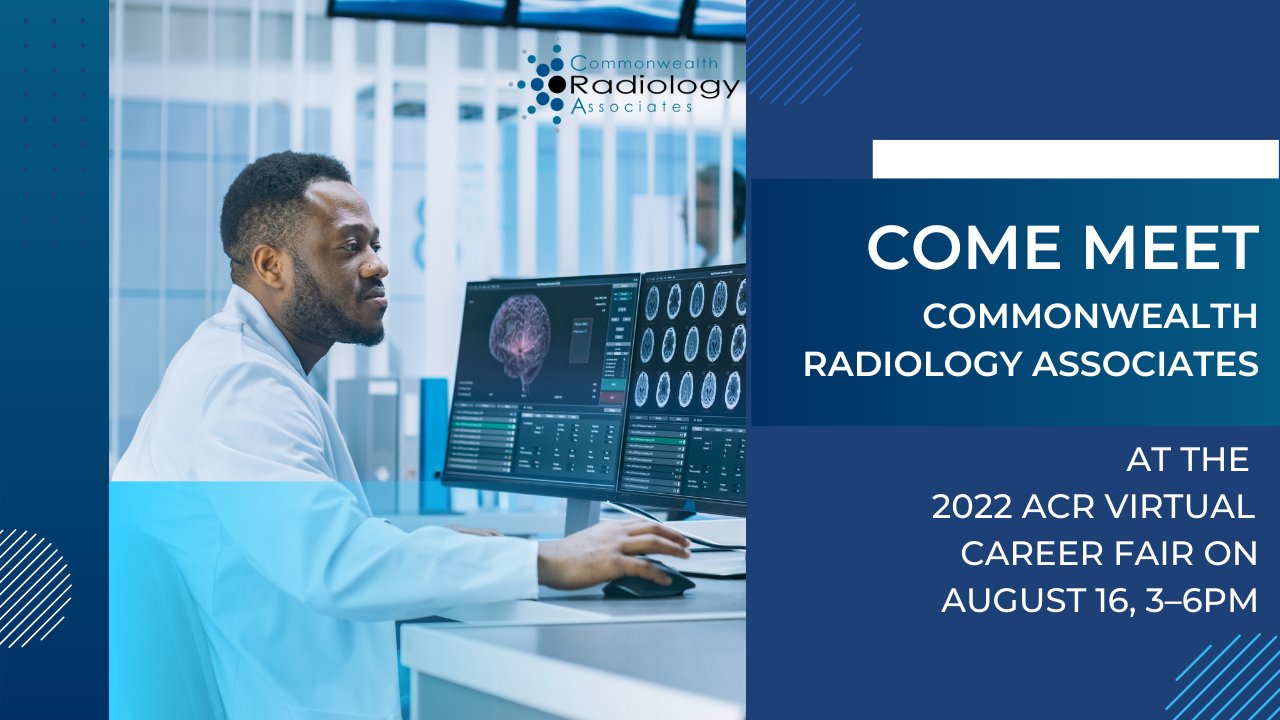 Commonwealth
Radiology
Associates

COME MEET

COMMONWEALTH RADIOLOGY ASSOCIATES

AT THE 2022 ACR VIRTUAL CAREER FAIR ON AUGUST 16, 3–6PM